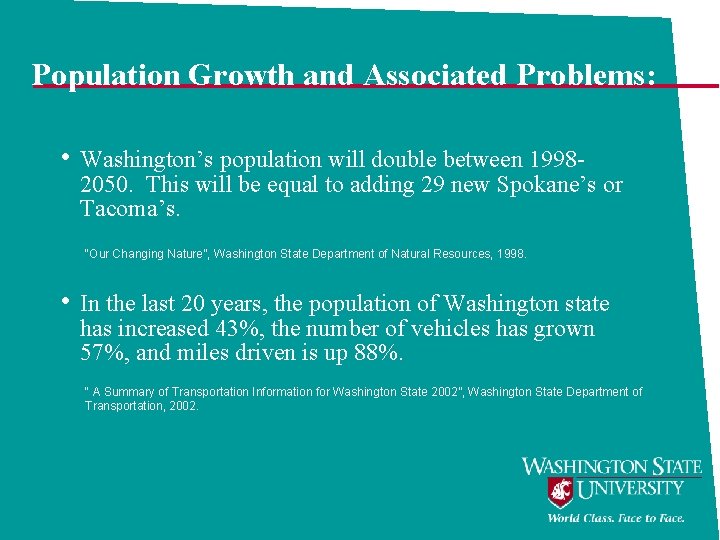 Population Growth and Associated Problems:

• Washington's population will double between 1998-2050. This will be equal to adding 29 new Spokane's or Tacoma's.

"Our Changing Nature", Washington State Department of Natural Resources, 1998.

• In the last 20 years, the population of Washington state has increased 43%, the number of vehicles has grown 57%, and miles driven is up 88%.

" A Summary of Transportation Information for Washington State 2002", Washington State Department of Transportation, 2002.

WASHINGTON STATE UNIVERSITY
World Class. Face to Face.